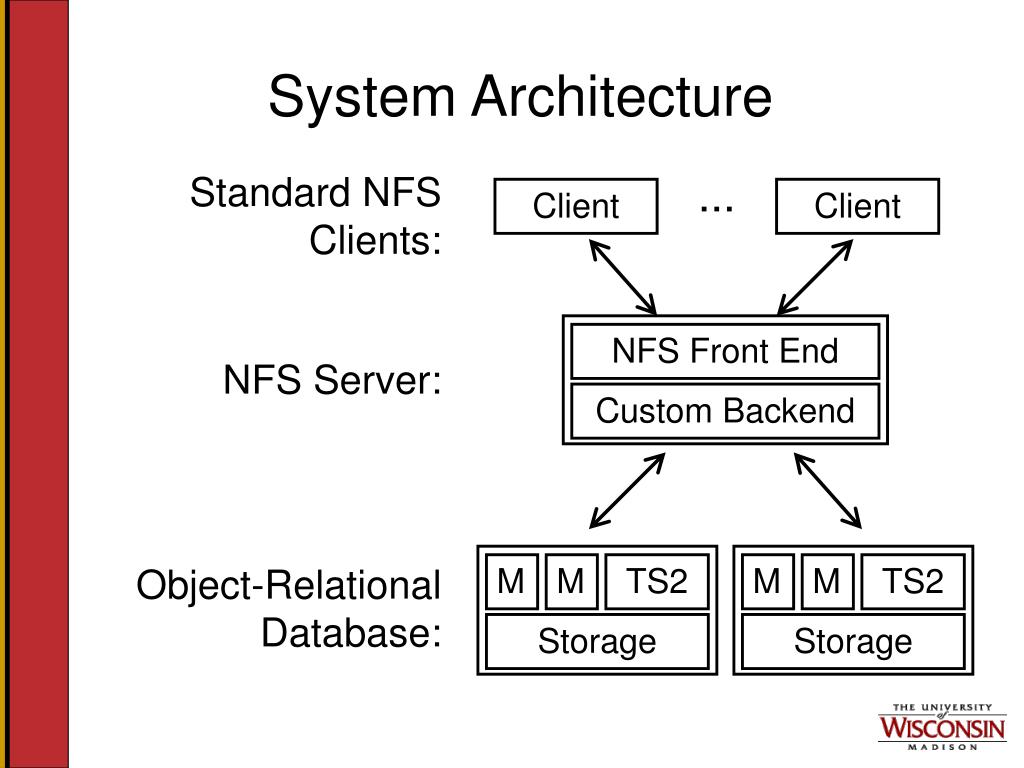 System Architecture

Standard NFS Clients:

Client … Client

NFS Server:

NFS Front End
Custom Backend

Object-Relational Database:

M M TS2
Storage

M M TS2
Storage

THE UNIVERSITY of WISCONSIN MADISON